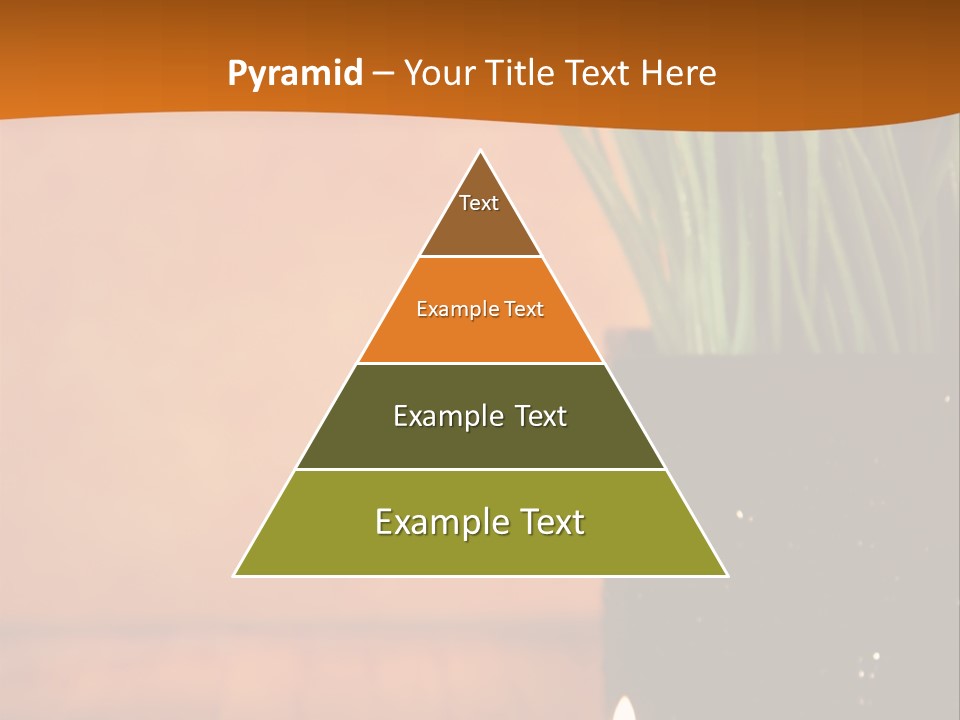 Pyramid – Your Title Text Here

Text

Example Text

Example Text

Example Text